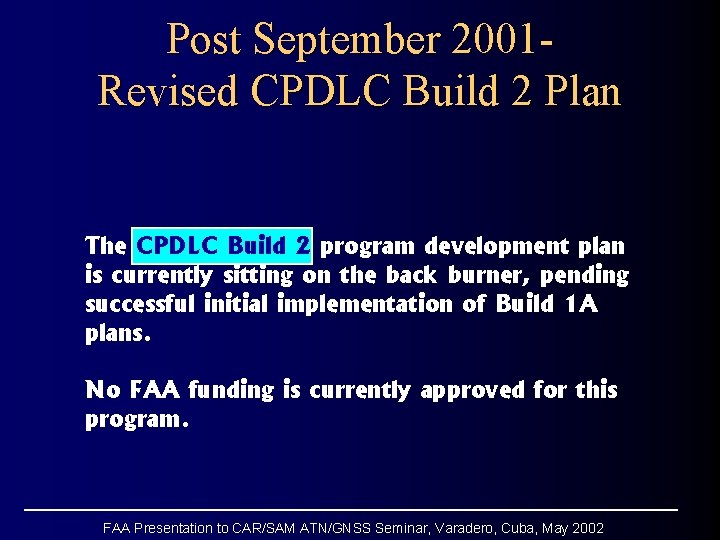 Post September 2001-
Revised CPDLC Build 2 Plan

The CPDLC Build 2 program development plan is currently sitting on the back burner, pending successful initial implementation of Build 1A plans.

No FAA funding is currently approved for this program.

FAA Presentation to CAR/SAM ATN/GNSS Seminar, Varadero, Cuba, May 2002